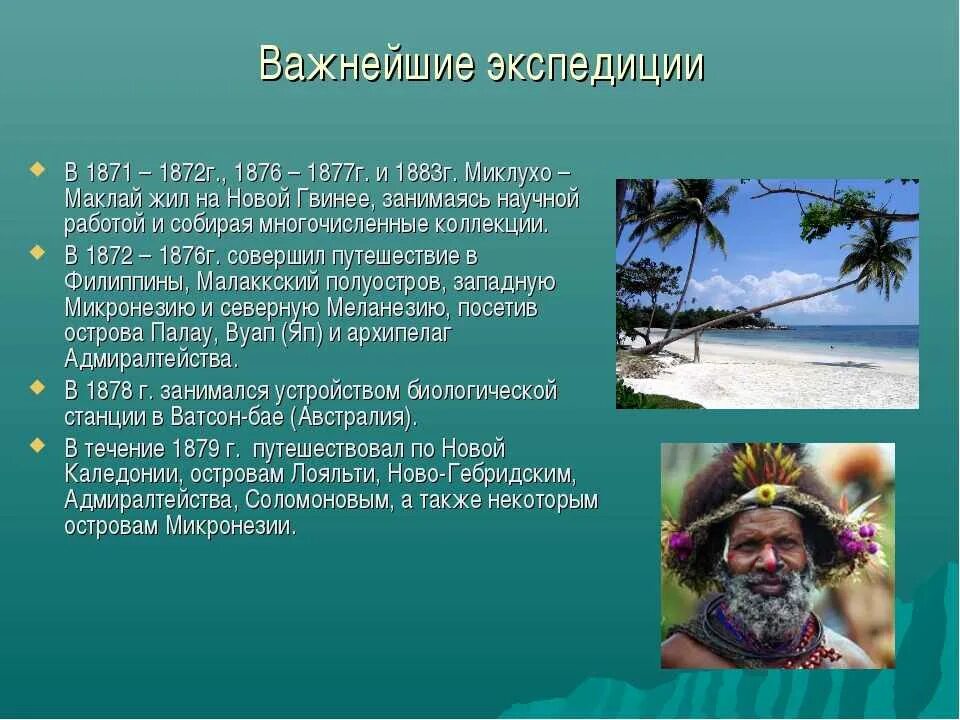 Важнейшие экспедиции

В 1871 – 1872г., 1876 – 1877г. и 1883г. Миклухо – Маклай жил на Новой Гвинее, занимаясь научной работой и собирая многочисленные коллекции.

В 1872 – 1876г. совершил путешествие в Филиппины, Малаккский полуостров, западную Микронезию и северную Меланезию, посетив острова Палау, Вуап (Яп) и архипелаг Адмиралтейства.

В 1878 г. занимался устройством биологической станции в Ватсон-бае (Австралия).

В течение 1879 г. путешествовал по Новой Каледонии, островам Лояльти, Ново-Гебридским, Адмиралтейства, Соломоновым, а также некоторым островам Микронезии.